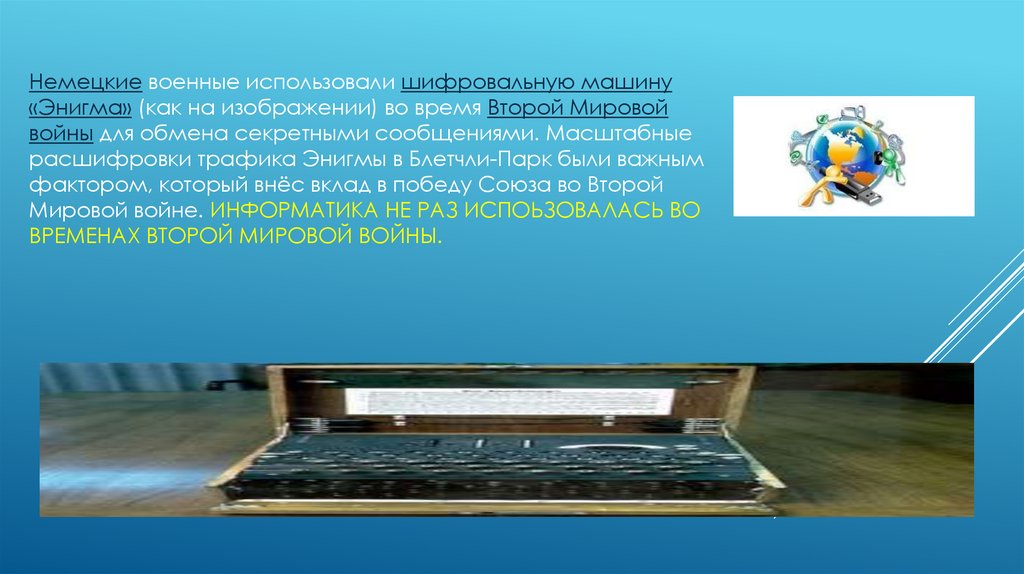 Немецкие военные использовали шифровальную машину «Энигма» (как на изображении) во время Второй Мировой войны для обмена секретными сообщениями. Масштабные расшифровки трафика Энигмы в Блетчли-Парк были важным фактором, который внёс вклад в победу Союза во Второй Мировой войне. ИНФОРМАТИКА НЕ РАЗ ИСПОЬЗОВАЛАСЬ ВО ВРЕМЕНАХ ВТОРОЙ МИРОВОЙ ВОЙНЫ.